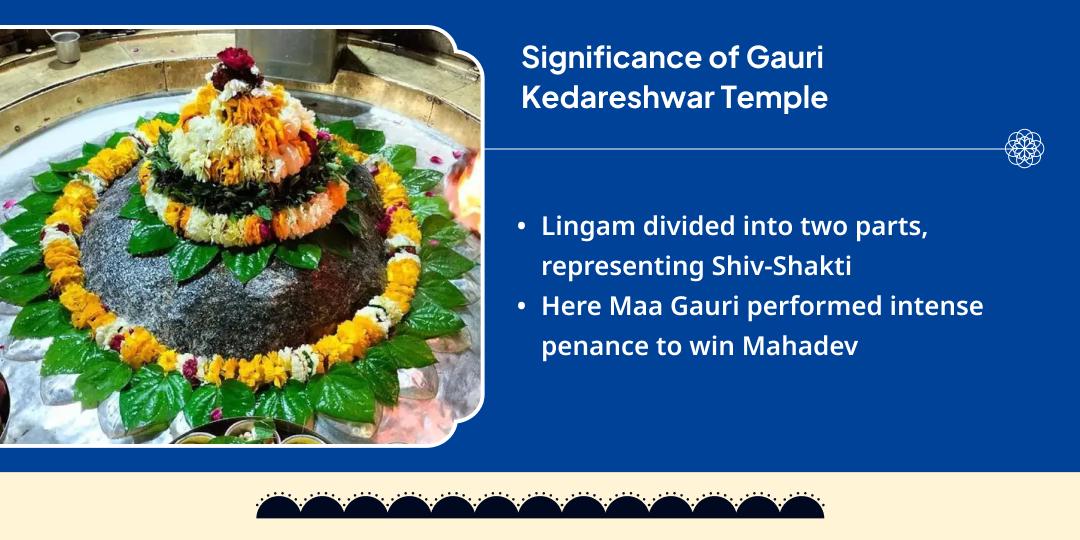 Significance of Gauri Kedareshwar Temple

• Lingam divided into two parts, representing Shiv-Shakti
• Here Maa Gauri performed intense penance to win Mahadev